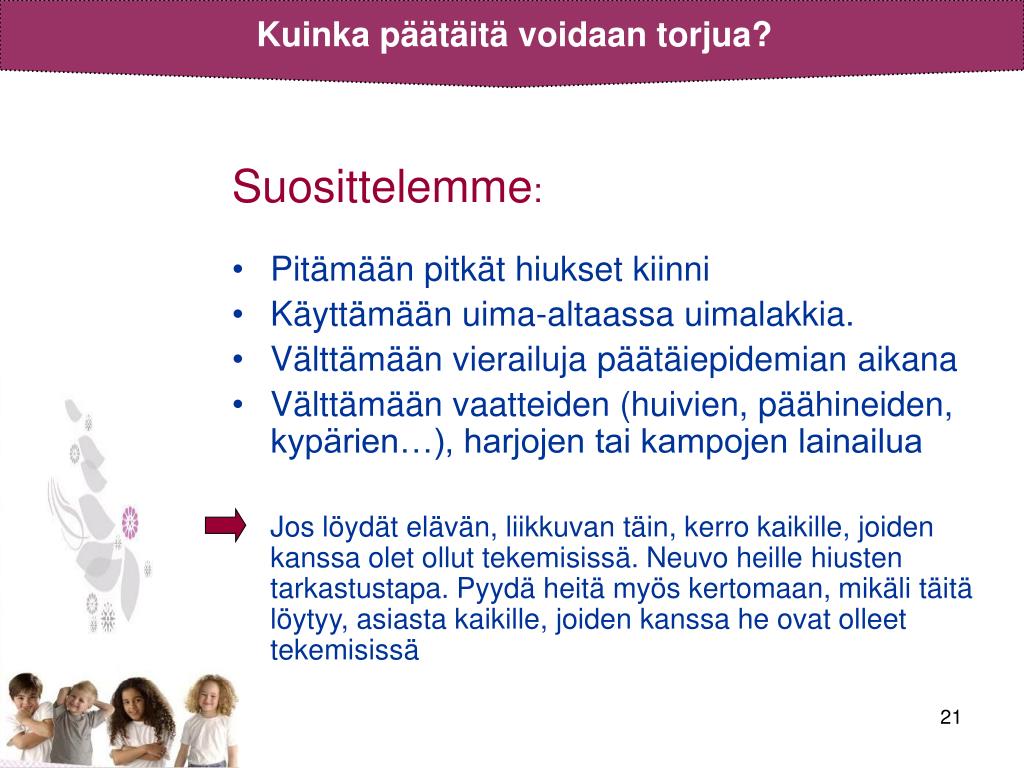 Kuinka päätäitä voidaan torjua?

Suosittelemme:

• Pitämään pitkät hiukset kiinni
• Käyttämään uima-altaassa uimalakkia.
• Välttämään vierailuja päätäiepidemian aikana
• Välttämään vaatteiden (huivien, päähineiden, kypärien…), harjojen tai kampojen lainailua

Jos löydät elävän, liikkuvan täin, kerro kaikille, joiden kanssa olet ollut tekemisissä. Neuvo heille hiusten tarkastustapa. Pyydä heitä myös kertomaan, mikäli täitä löytyy, asiasta kaikille, joiden kanssa he ovat olleet tekemisissä

21